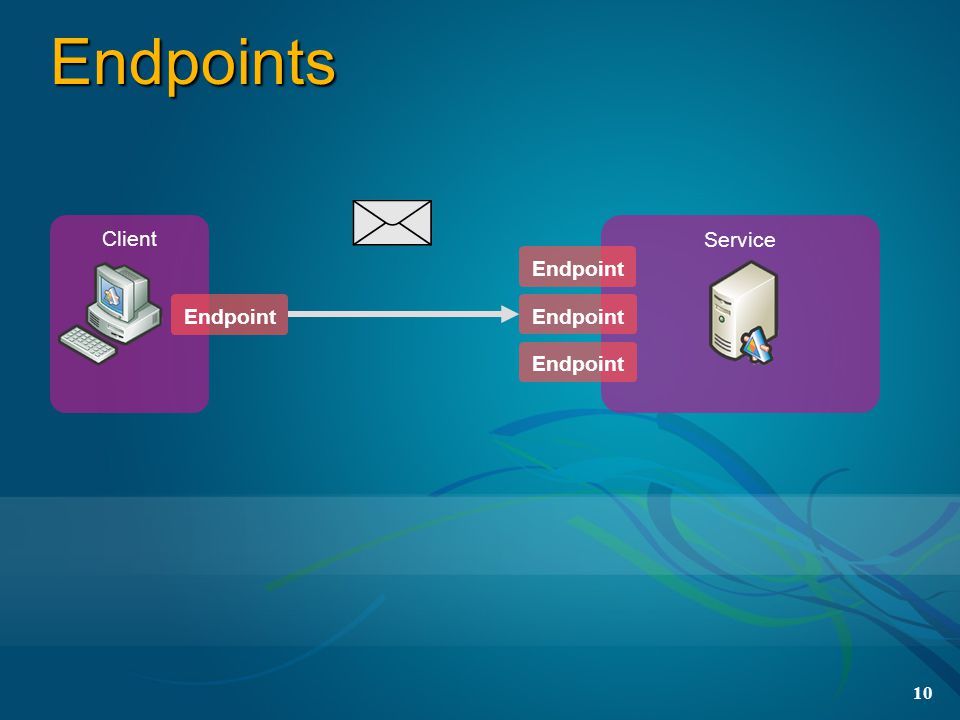 Endpoints

Client

Endpoint

Service

Endpoint

Endpoint

Endpoint

10